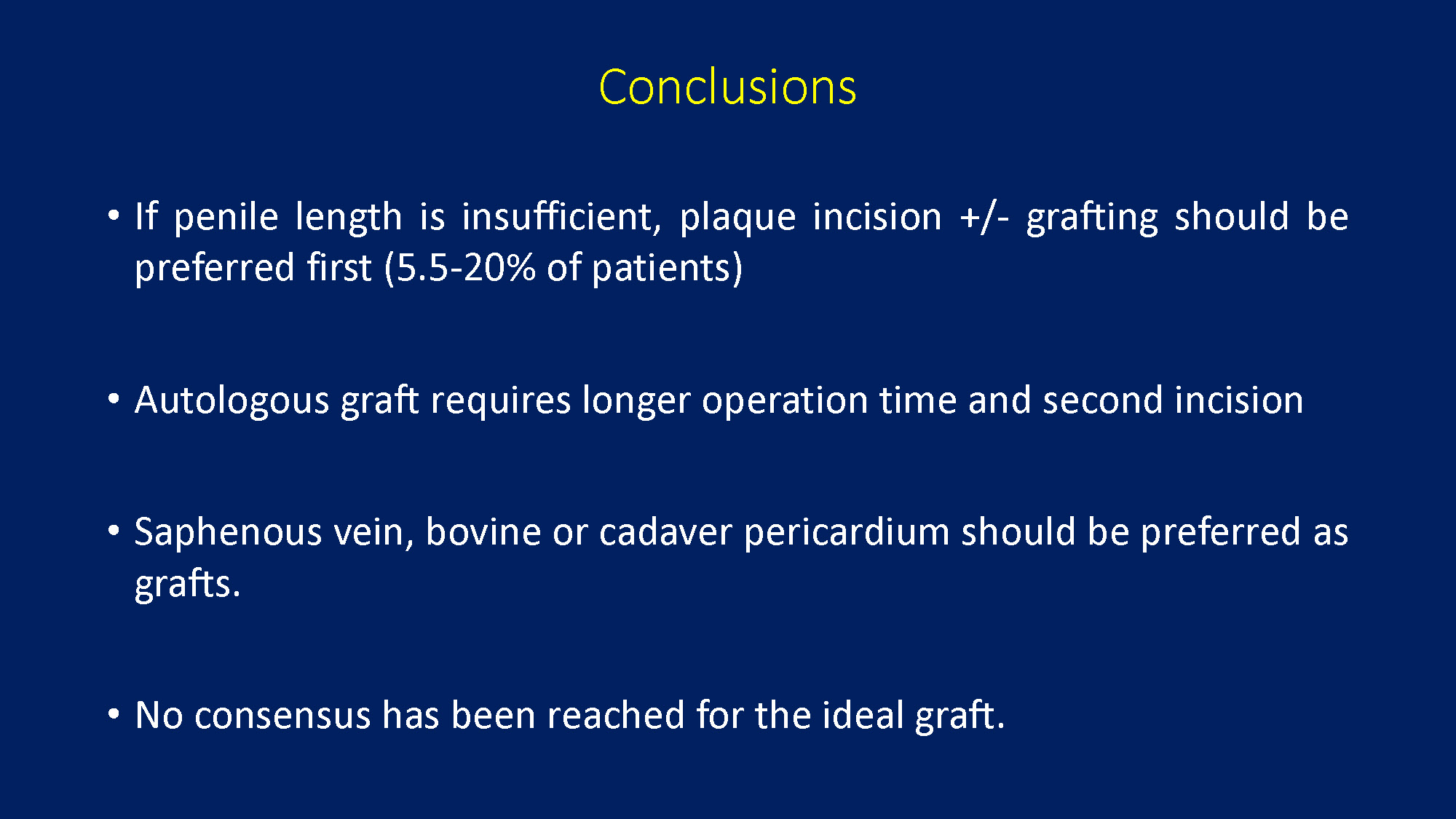 Conclusions

• If penile length is insufficient, plaque incision +/- grafting should be preferred first (5.5-20% of patients)

• Autologous graft requires longer operation time and second incision

• Saphenous vein, bovine or cadaver pericardium should be preferred as grafts.

• No consensus has been reached for the ideal graft.